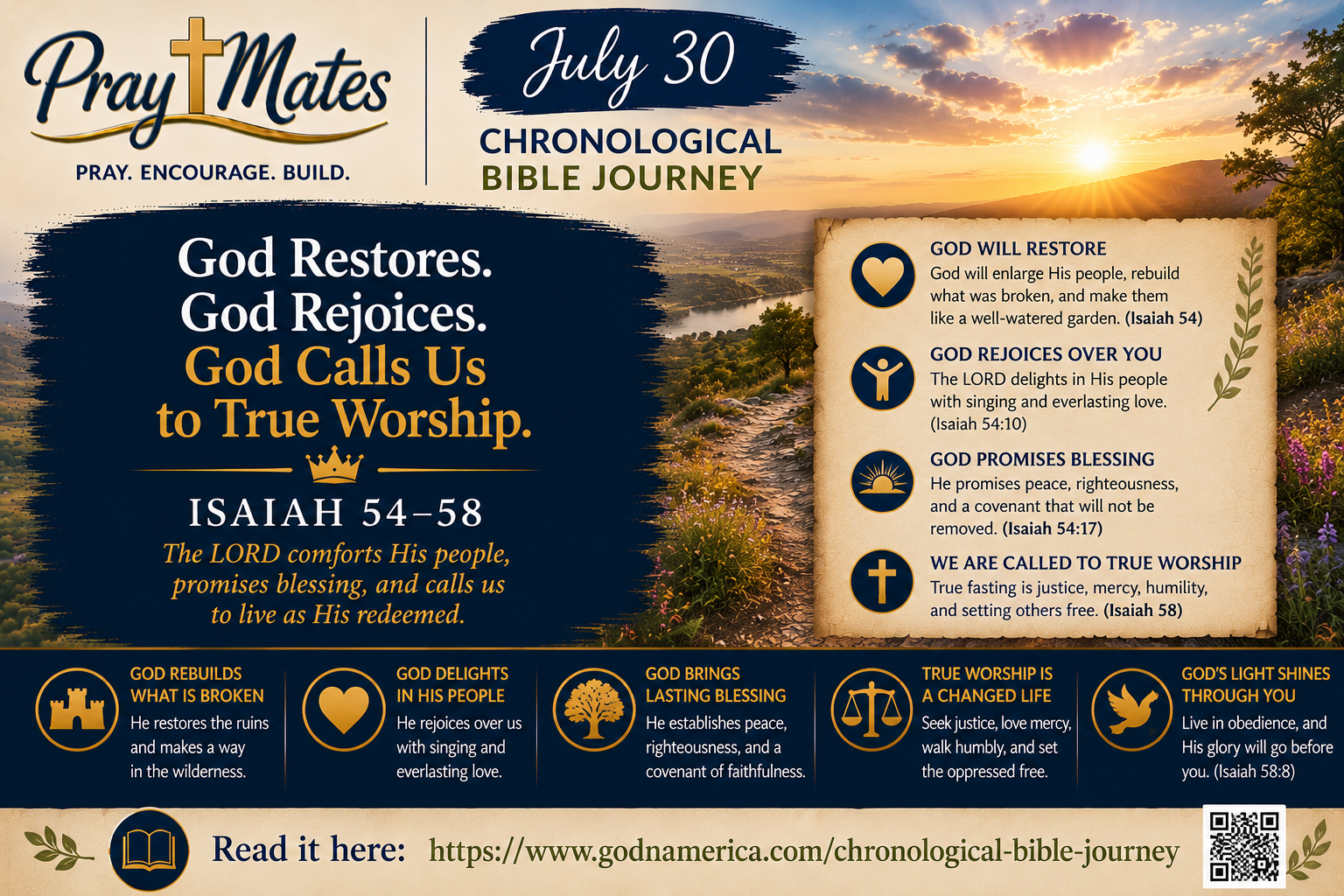 PrayMates
PRAY. ENCOURAGE. BUILD.

July 30
CHRONOLOGICAL BIBLE JOURNEY

God Restores.
God Rejoices.
God Calls Us to True Worship.

ISAIAH 54–58
The LORD comforts His people, promises blessing, and calls us to live as His redeemed.

GOD WILL RESTORE
God will enlarge His people, rebuild what was broken, and make them like a well-watered garden. (Isaiah 54)

GOD REJOICES OVER YOU
The LORD delights in His people with singing and everlasting love. (Isaiah 54:10)

GOD PROMISES BLESSING
He promises peace, righteousness, and a covenant that will not be removed. (Isaiah 54:17)

WE ARE CALLED TO TRUE WORSHIP
True fasting is justice, mercy, humility, and setting others free. (Isaiah 58)

GOD REBUILDS WHAT IS BROKEN
He restores the ruins and makes a way in the wilderness.

GOD DELIGHTS IN HIS PEOPLE
He rejoices over us with singing and everlasting love.

GOD BRINGS LASTING BLESSING
He establishes peace, righteousness, and a covenant of faithfulness.

TRUE WORSHIP IS A CHANGED LIFE
Seek justice, love mercy, walk humbly, and set the oppressed free.

GOD'S LIGHT SHINES THROUGH YOU
Live in obedience, and His glory will go before you. (Isaiah 58:8)

Read it here: https://www.godnamerica.com/chronological-bible-journey